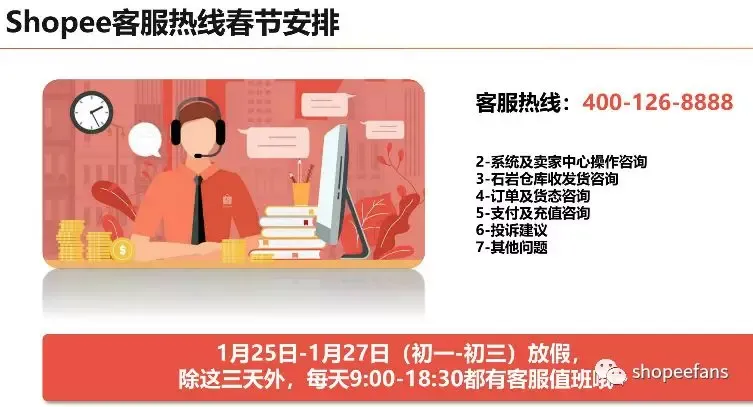 Shopee客服热线春节安排

客服热线：400-126-8888

2-系统及卖家中心操作咨询
3-石岩仓库收发货咨询
4-订单及货态咨询
5-支付及充值咨询
6-投诉建议
7-其他问题

1月25日-1月27日（初一-初三）放假，
除这三天外，每天9:00-18:30都有客服值班哦

shopeefans